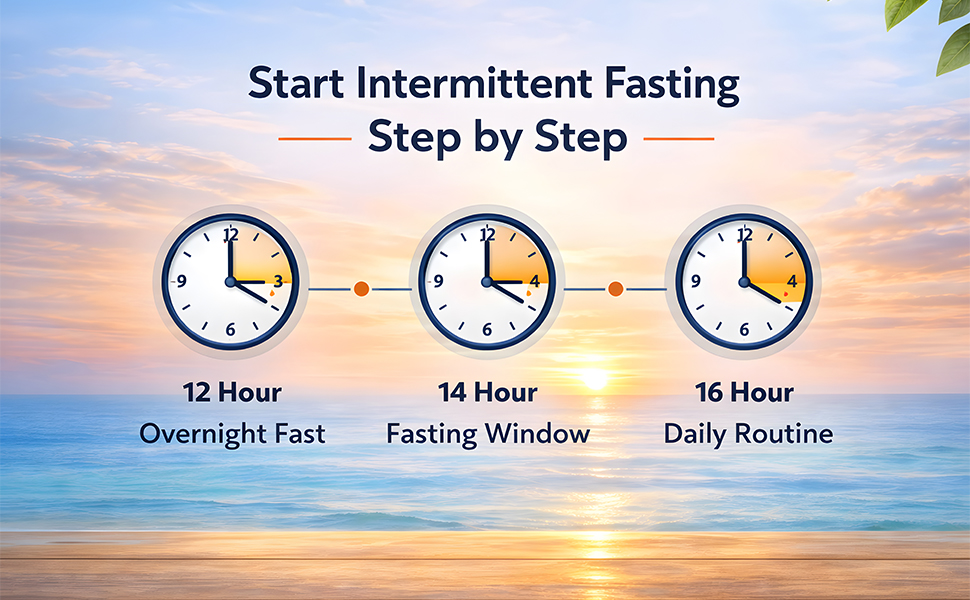 Start Intermittent Fasting
Step by Step

12
9
3
6

12
9
4
6

12
9
4
6

12 Hour
Overnight Fast

14 Hour
Fasting Window

16 Hour
Daily Routine